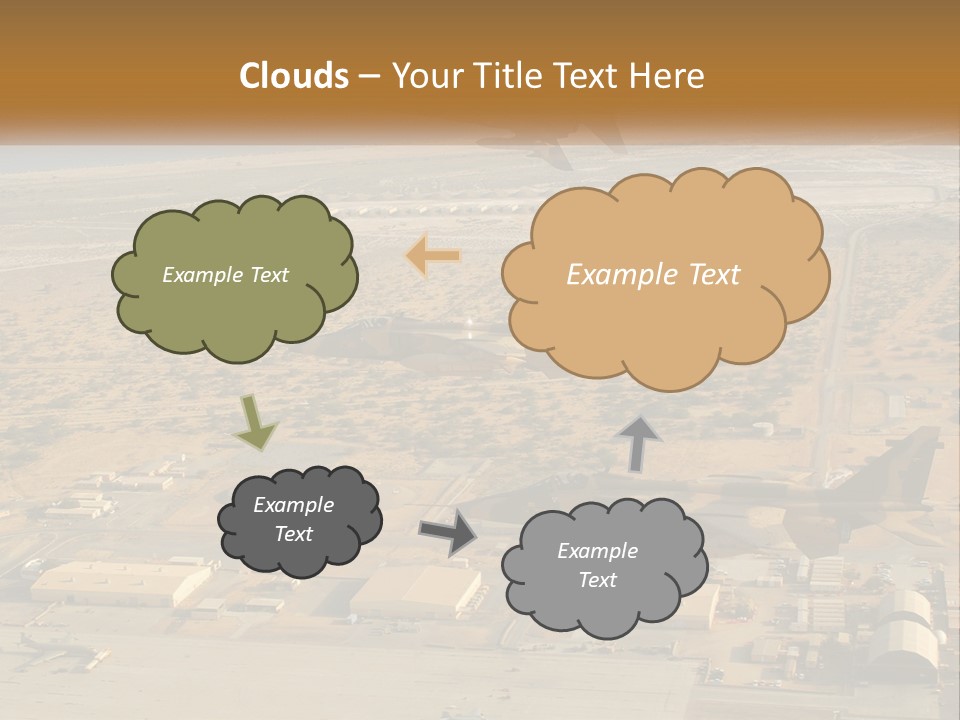 Clouds – Your Title Text Here

Example Text

Example Text

Example Text

Example Text